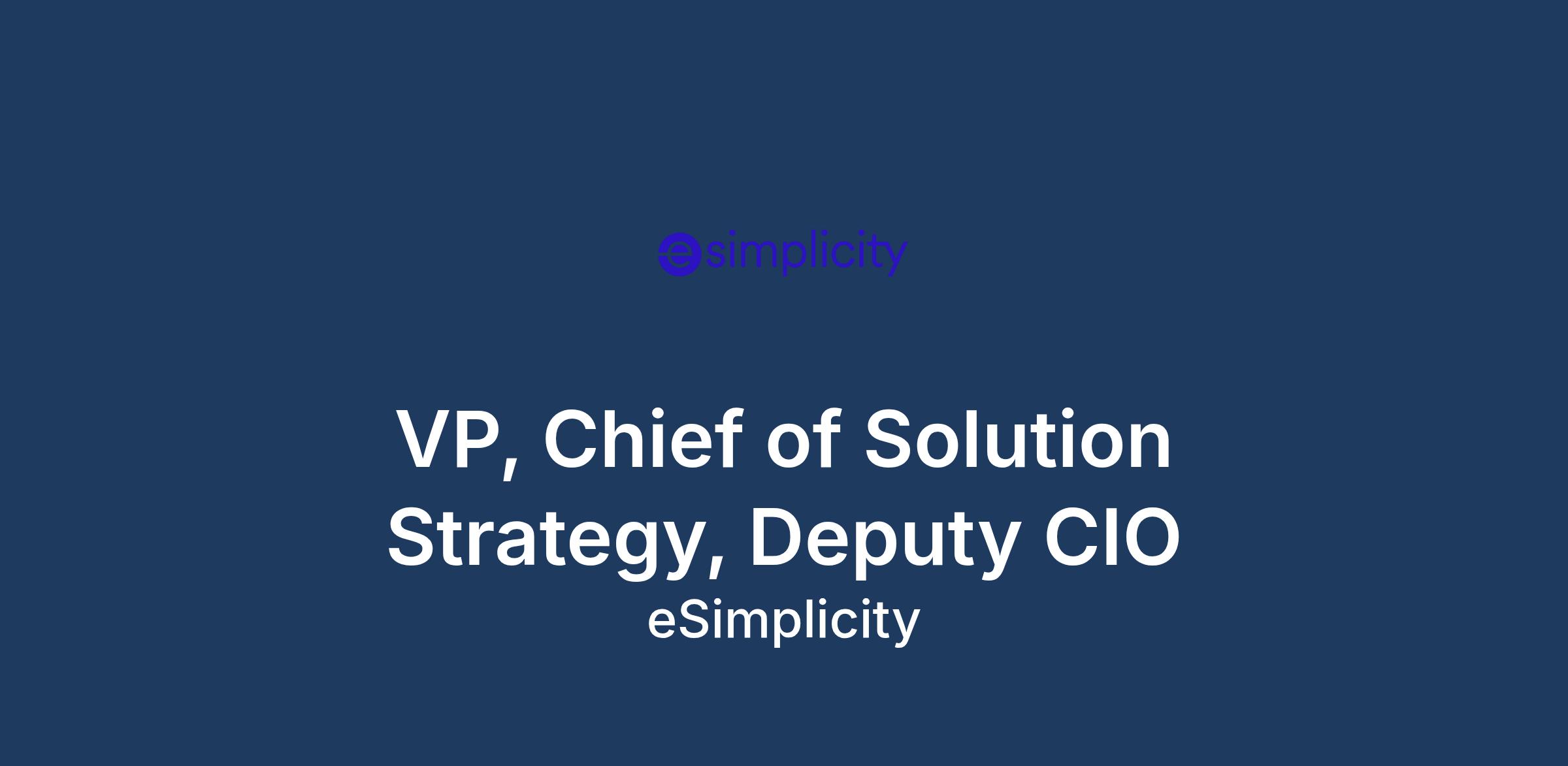 esimplicity

VP, Chief of Solution Strategy, Deputy CIO

eSimplicity